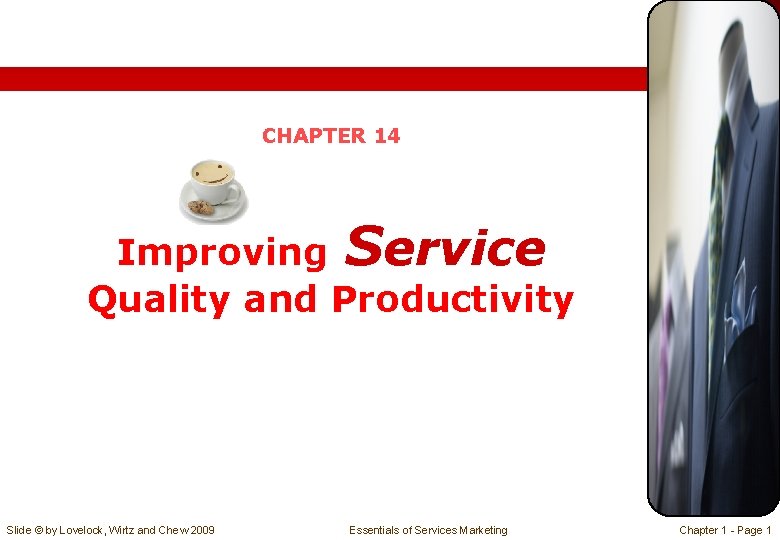 CHAPTER 14

Improving Service Quality and Productivity

Slide © by Lovelock, Wirtz and Chew 2009

Essentials of Services Marketing

Chapter 1 - Page 1